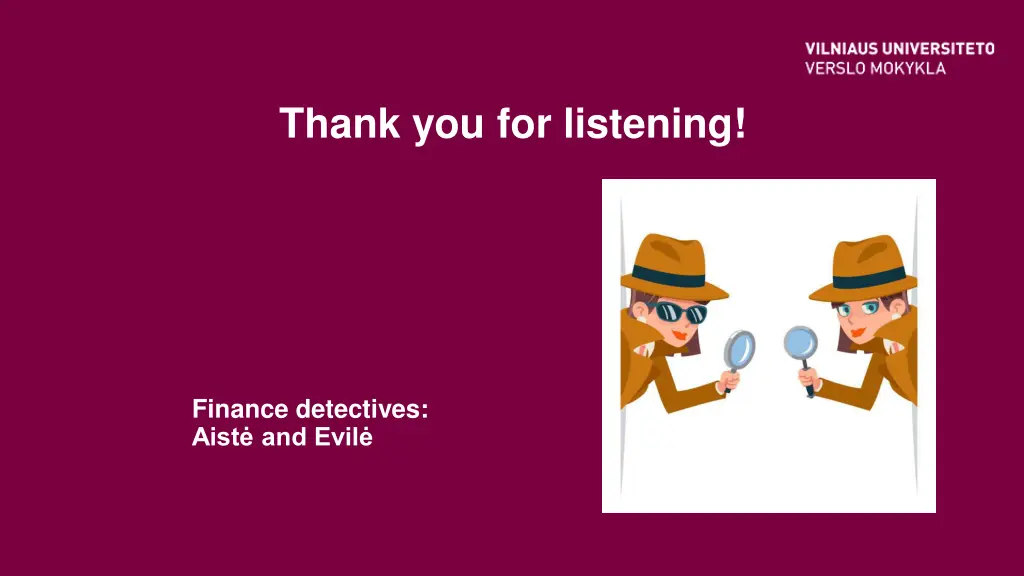 VILNIAUS UNIVERSITETO
VERSLO MOKYKLA

Thank you for listening!

Finance detectives:
Aistė and Evilė